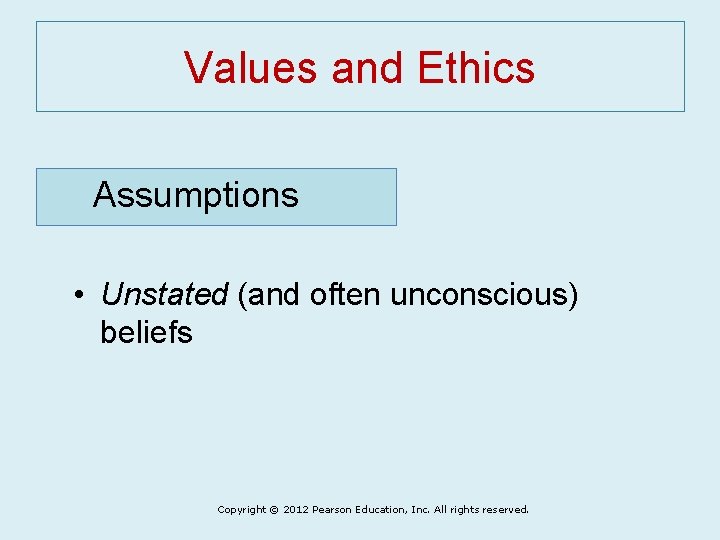 Values and Ethics

Assumptions

• Unstated (and often unconscious) beliefs

Copyright © 2012 Pearson Education, Inc. All rights reserved.